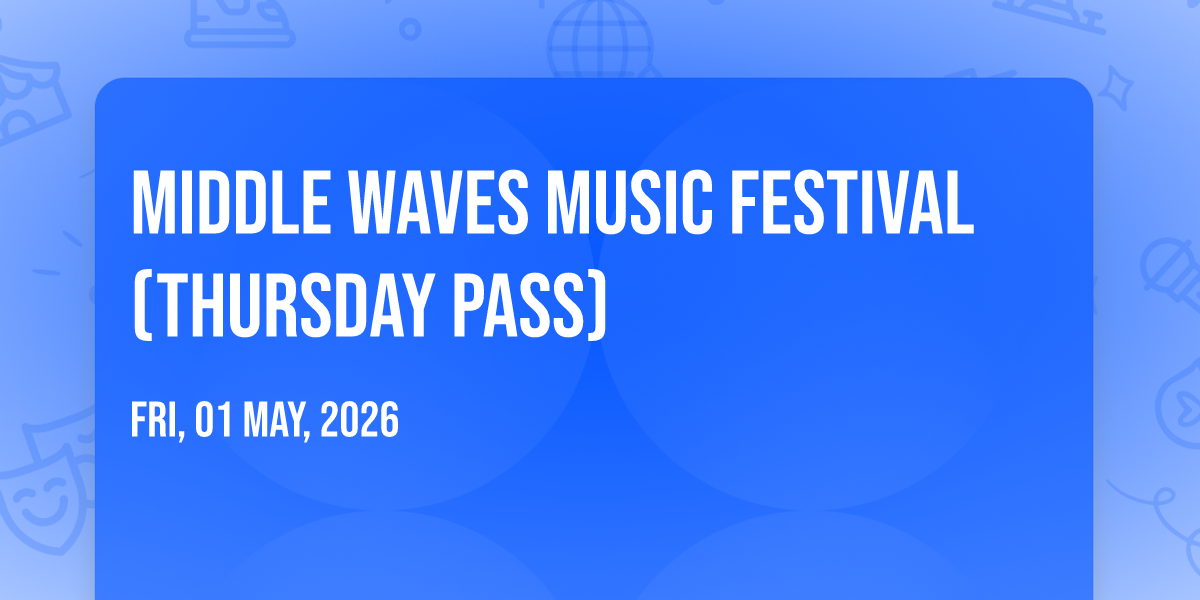 MIDDLE WAVES MUSIC FESTIVAL (THURSDAY PASS)

FRI, 01 MAY, 2026